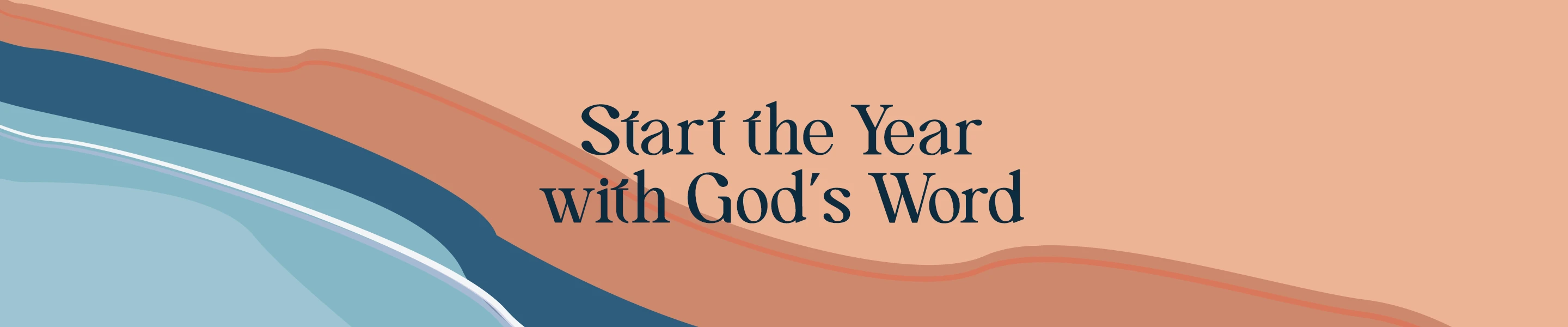 Start the Year with God's Word